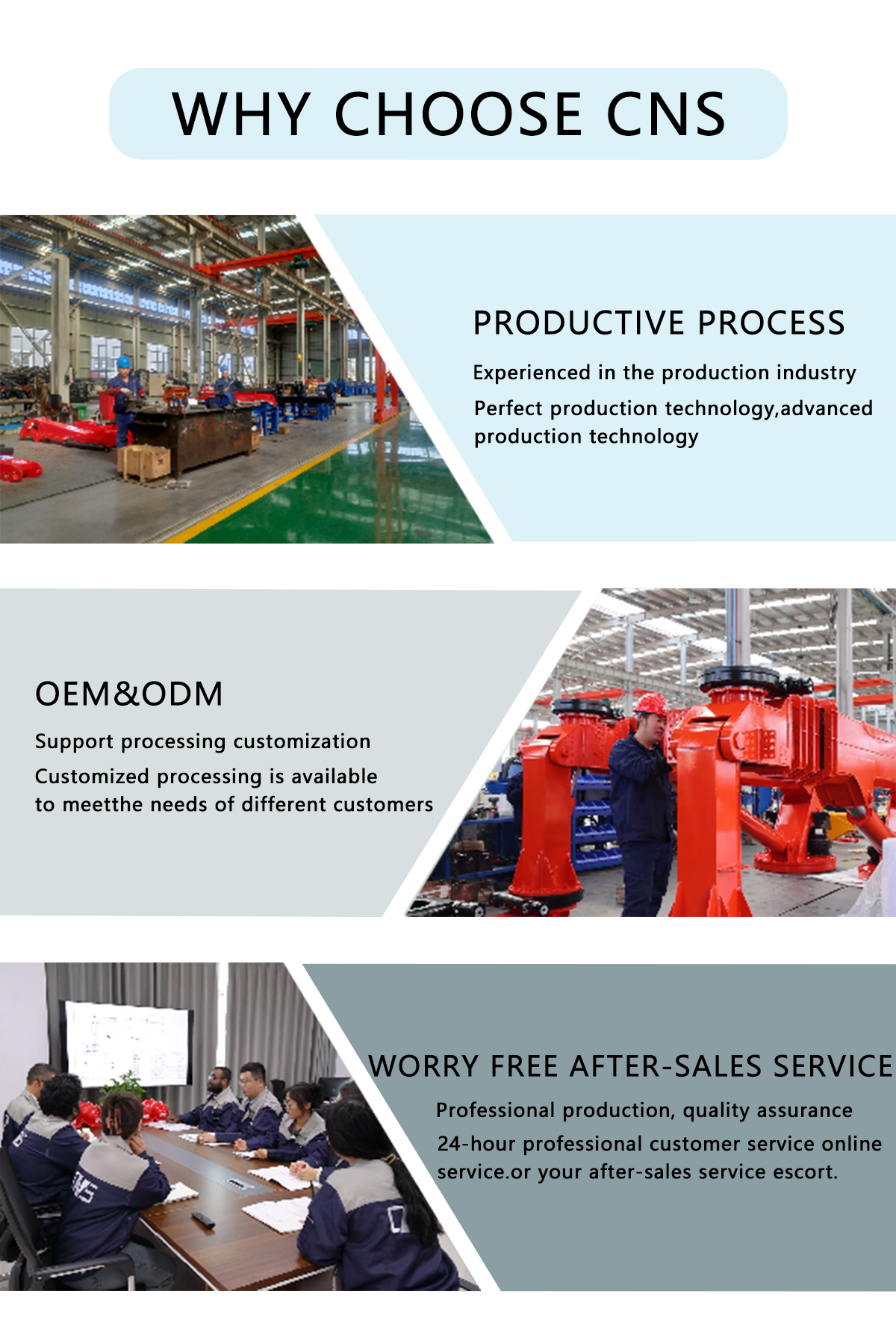 WHY CHOOSE CNS

PRODUCTIVE PROCESS

Experienced in the production industry

Perfect production technology,advanced production technology

OEM&ODM

Support processing customization

Customized processing is available to meetthe needs of different customers

WORRY FREE AFTER-SALES SERVICE

Professional production, quality assurance

24-hour professional customer service online service.or your after-sales service escort.